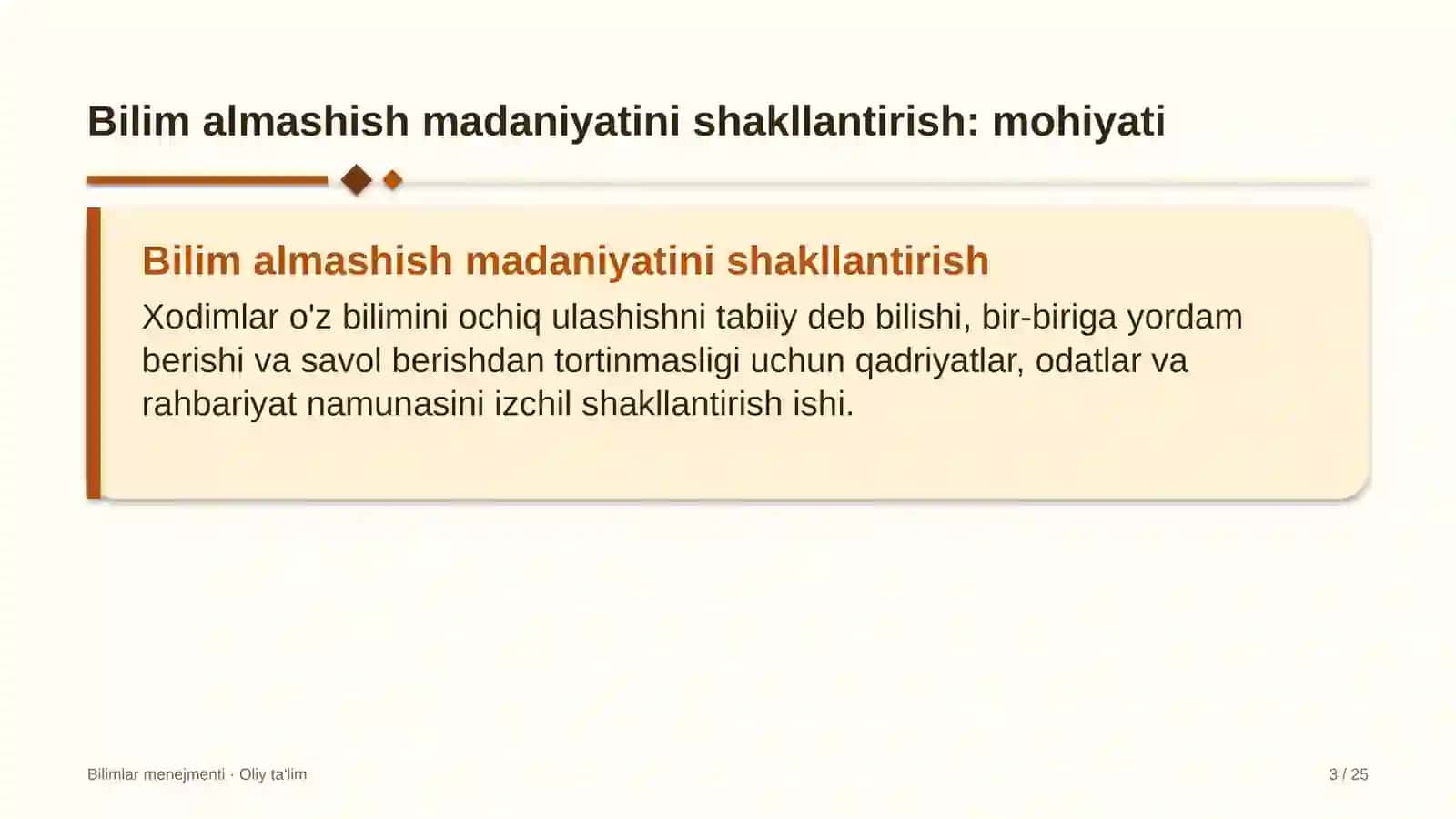 Bilim almashish madaniyatini shakllantirish: mohiyati

Bilim almashish madaniyatini shakllantirish

Xodimlar o'z bilimini ochiq ulashishni tabiiy deb bilishi, bir-biriga yordam berishi va savol berishdan tortinmasligi uchun qadriyatlar, odatlar va rahbariyat namunasini izchil shakllantirish ishi.

Bilimlar menejmenti · Oliy ta'lim

3 / 25